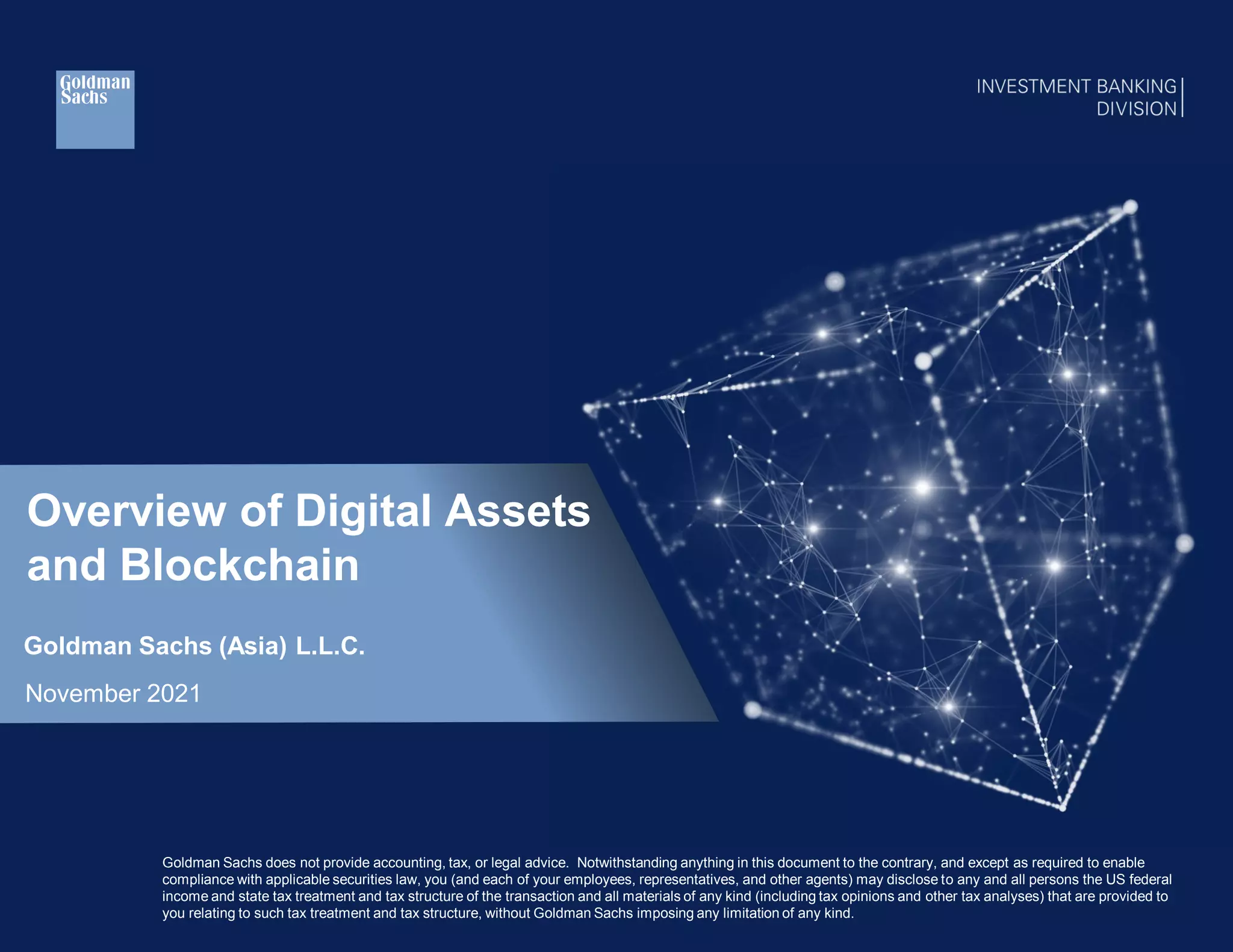 Goldman Sachs

INVESTMENT BANKING DIVISION

Overview of Digital Assets and Blockchain

Goldman Sachs (Asia) L.L.C.

November 2021

Goldman Sachs does not provide accounting, tax, or legal advice. Notwithstanding anything in this document to the contrary, and except as required to enable compliance with applicable securities law, you (and each of your employees, representatives, and other agents) may disclose to any and all persons the US federal income and state tax treatment and tax structure of the transaction and all materials of any kind (including tax opinions and other tax analyses) that are provided to you relating to such tax treatment and tax structure, without Goldman Sachs imposing any limitation of any kind.